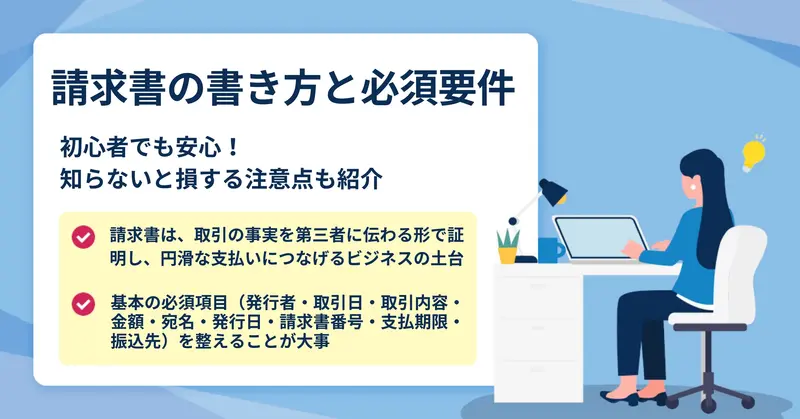 請求書の書き方と必須要件

初心者でも安心！
知らないと損する注意点も紹介

請求書は、取引の事実を第三者に伝わる形で証明し、円滑な支払いにつなげるビジネスの土台

基本の必須項目（発行者・取引日・取引内容・金額・宛名・発行日・請求書番号・支払期限・振込先）を整えることが大事